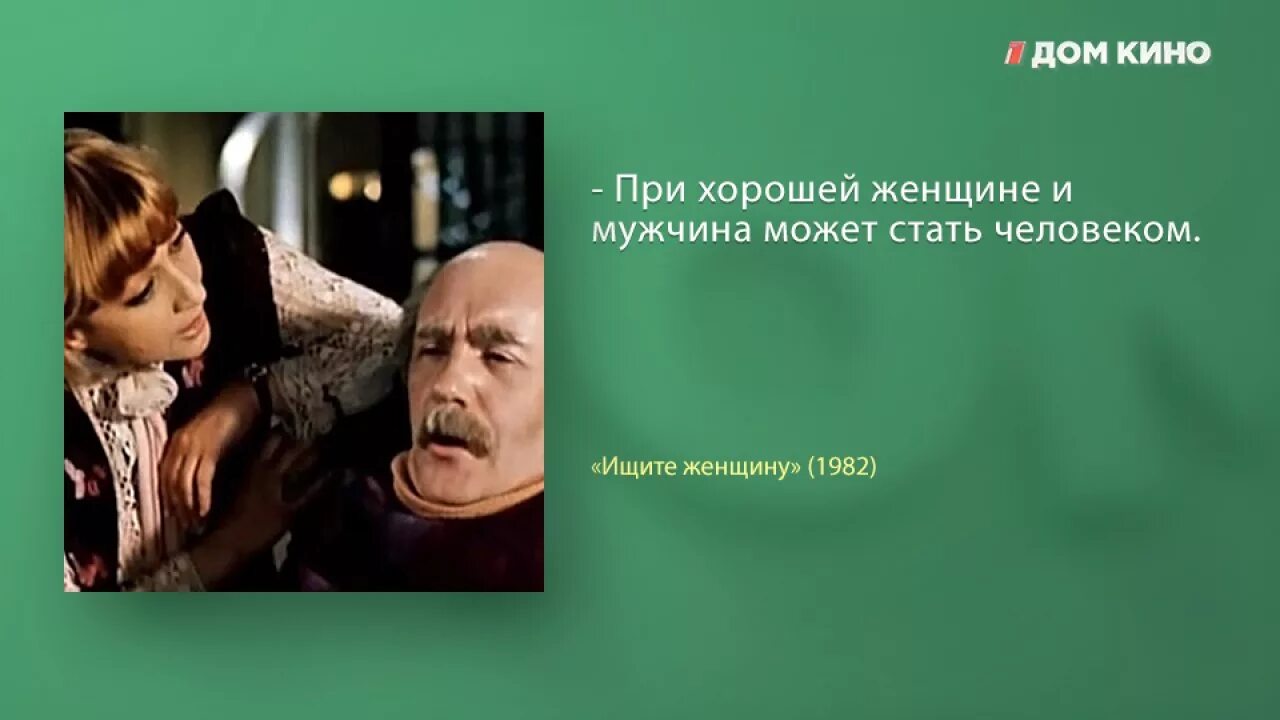 ДОМ КИНО

- При хорошей женщине и мужчина может стать человеком.

«Ищите женщину» (1982)